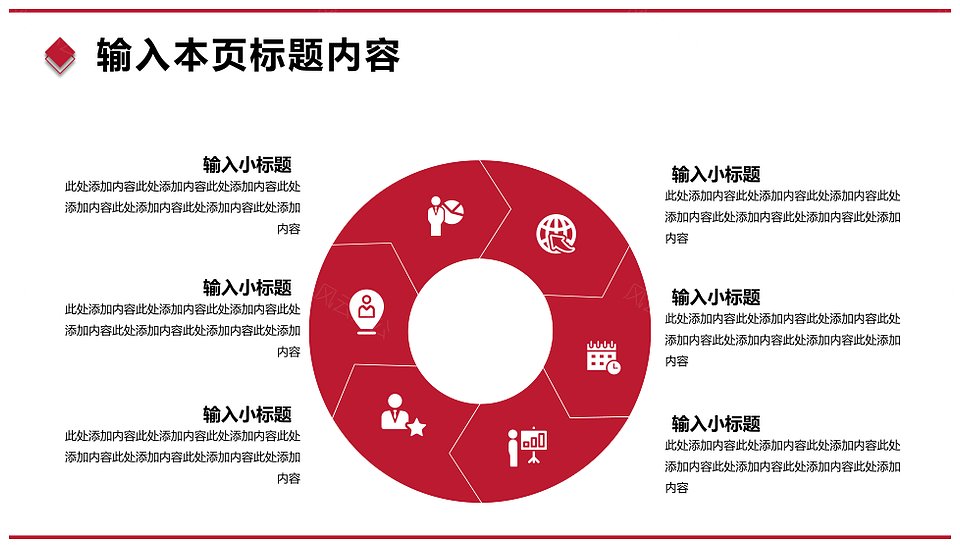 输入本页标题内容

输入小标题
此处添加内容此处添加内容此处添加内容此处添加内容此处添加内容此处添加内容此处添加内容

输入小标题
此处添加内容此处添加内容此处添加内容此处添加内容此处添加内容此处添加内容此处添加内容

输入小标题
此处添加内容此处添加内容此处添加内容此处添加内容此处添加内容此处添加内容此处添加内容

输入小标题
此处添加内容此处添加内容此处添加内容此处添加内容此处添加内容此处添加内容此处添加内容

输入小标题
此处添加内容此处添加内容此处添加内容此处添加内容此处添加内容此处添加内容此处添加内容

输入小标题
此处添加内容此处添加内容此处添加内容此处添加内容此处添加内容此处添加内容此处添加内容